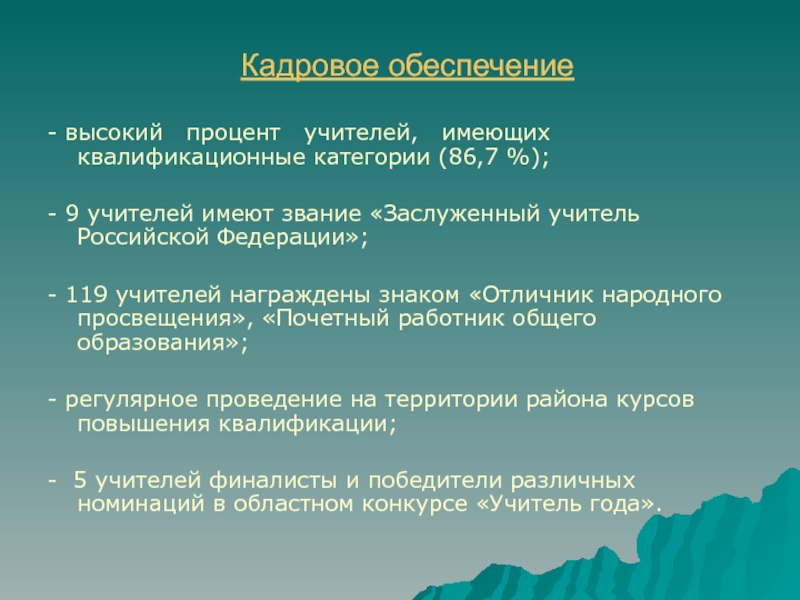 Кадровое обеспечение

- высокий процент учителей, имеющих квалификационные категории (86,7 %);

- 9 учителей имеют звание «Заслуженный учитель Российской Федерации»;

- 119 учителей награждены знаком «Отличник народного просвещения», «Почетный работник общего образования»;

- регулярное проведение на территории района курсов повышения квалификации;

- 5 учителей финалисты и победители различных номинаций в областном конкурсе «Учитель года».